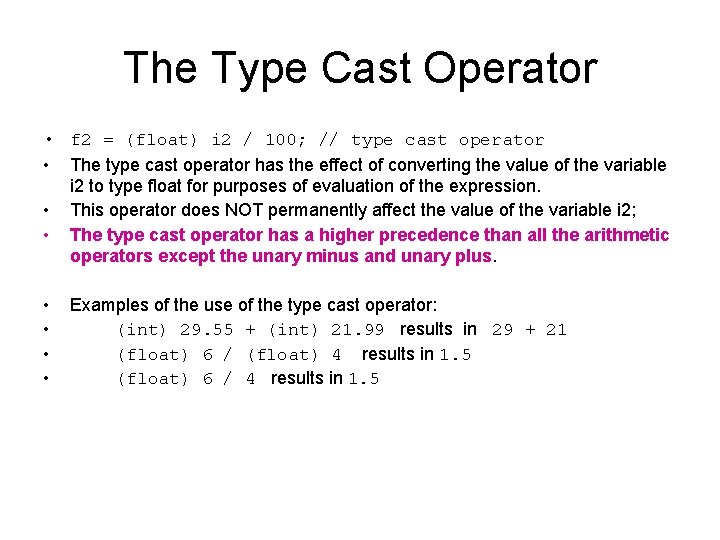 The Type Cast Operator

• f2 = (float) i2 / 100; // type cast operator
• The type cast operator has the effect of converting the value of the variable i2 to type float for purposes of evaluation of the expression.
• This operator does NOT permanently affect the value of the variable i2;
• The type cast operator has a higher precedence than all the arithmetic operators except the unary minus and unary plus.

• Examples of the use of the type cast operator:
• (int) 29.55 + (int) 21.99 results in 29 + 21
• (float) 6 / (float) 4 results in 1.5
• (float) 6 / 4 results in 1.5